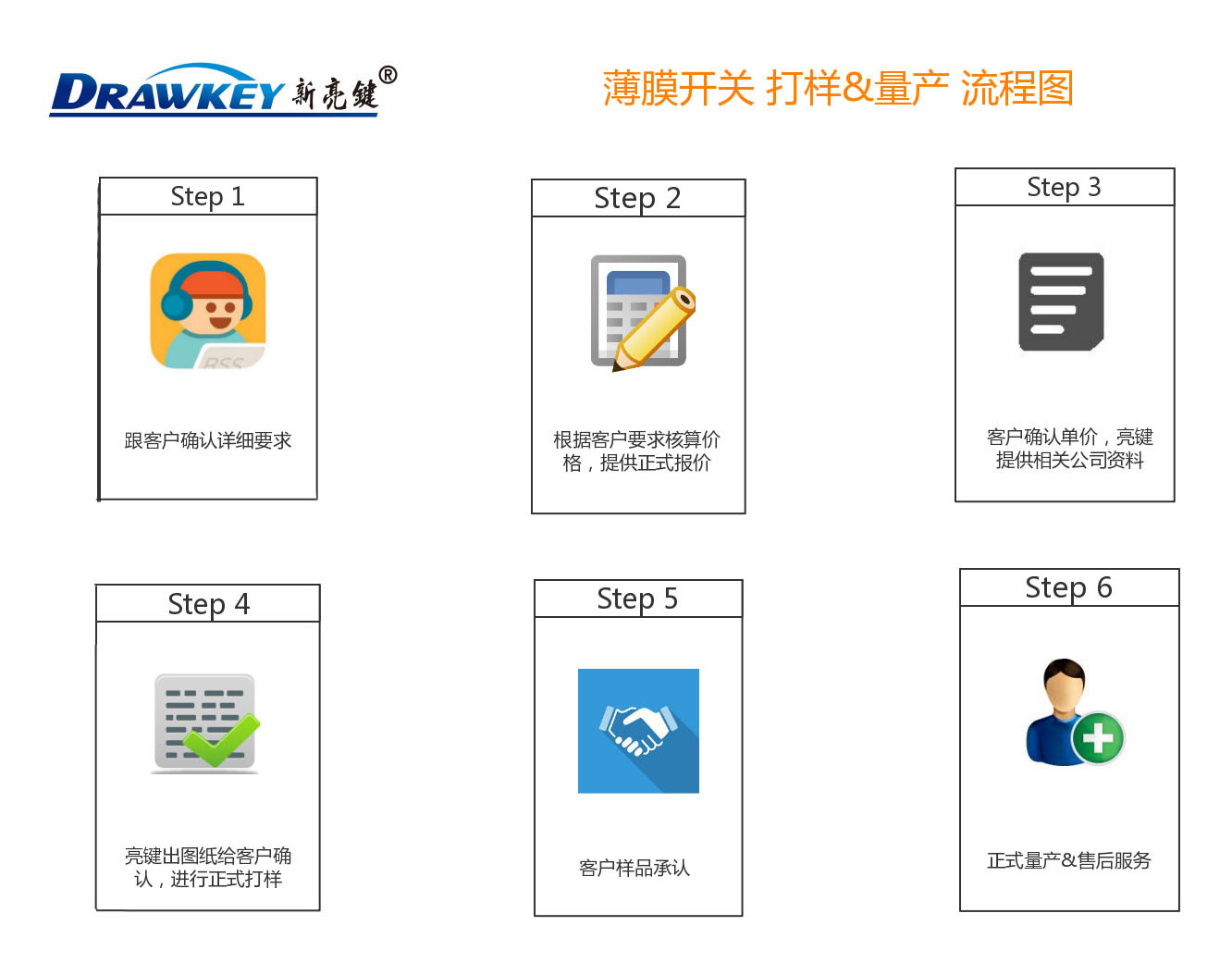 DRAWKEY 新亮键®

薄膜开关 打样&量产 流程图

Step 1

RSS

跟客户确认详细要求

Step 2

根据客户要求核算价格，提供正式报价

Step 3

客户确认单价，亮键提供相关公司资料

Step 4

亮键出图纸给客户确认，进行正式打样

Step 5

客户样品承认

Step 6

正式量产&售后服务